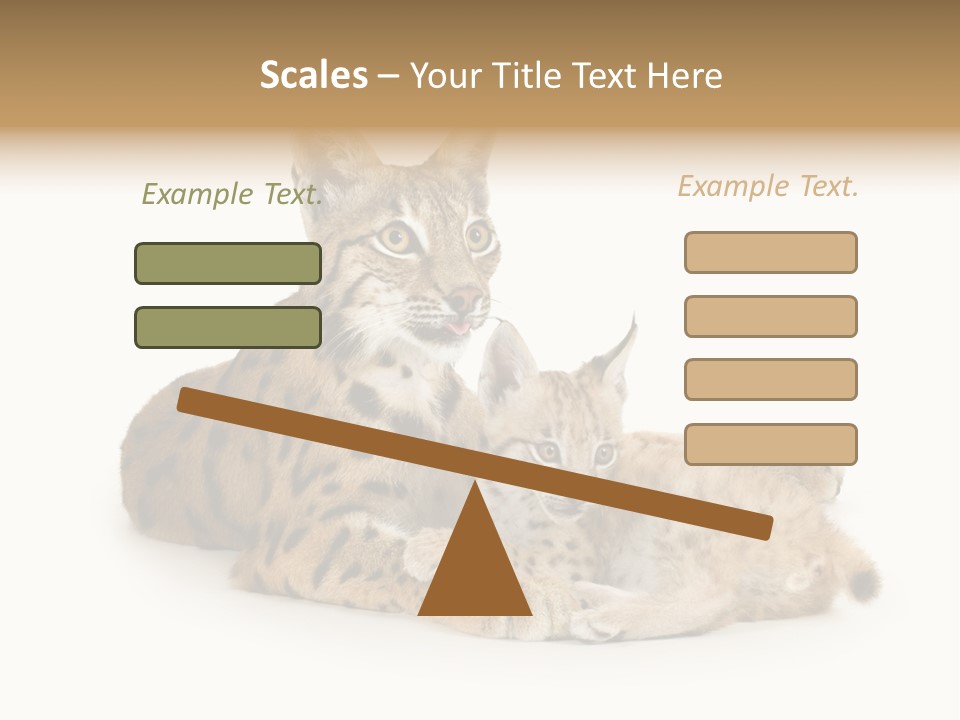 Scales – Your Title Text Here

Example Text.

Example Text.